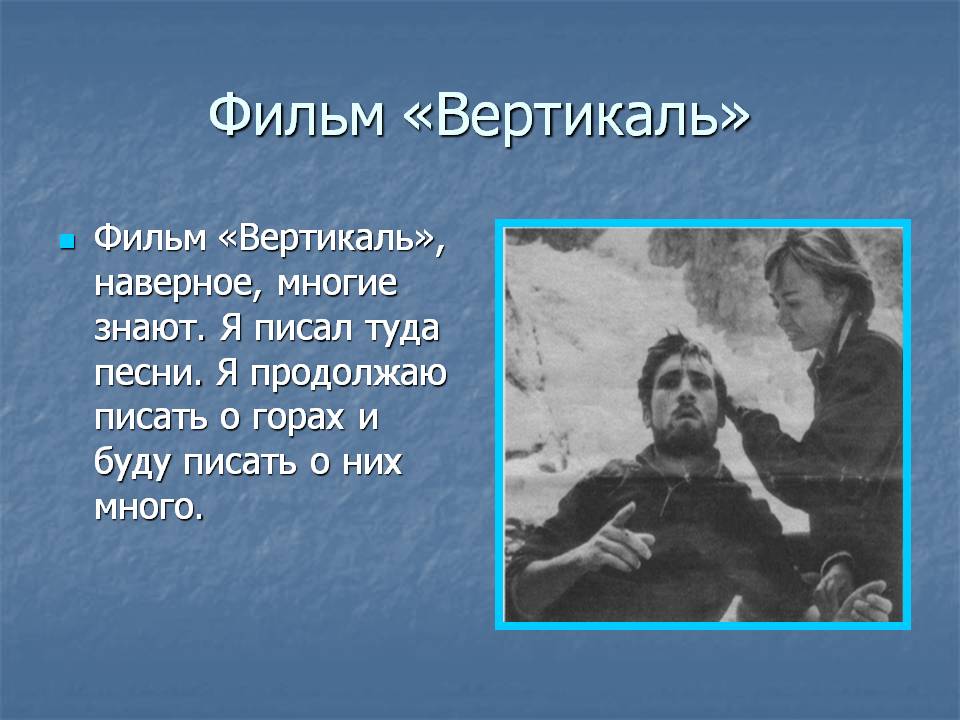 Фильм «Вертикаль»

Фильм «Вертикаль», наверное, многие знают. Я писал туда песни. Я продолжаю писать о горах и буду писать о них много.